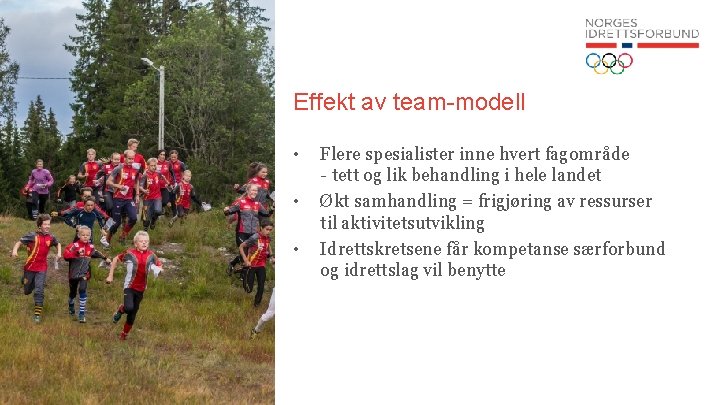 NORGES
IDRETTSFORBUND

Effekt av team-modell

• Flere spesialister inne hvert fagområde - tett og lik behandling i hele landet
• Økt samhandling = frigjøring av ressurser til aktivitetsutvikling
• Idrettskretsene får kompetanse særforbund og idrettslag vil benytte